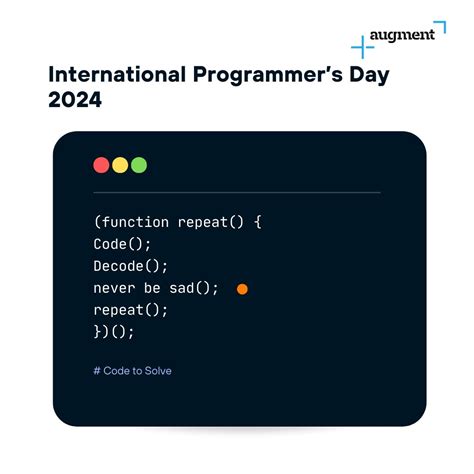 augment

International Programmer's Day 2024

(function repeat() {
Code();
Decode();
never be sad();
repeat();
})();

# Code to Solve